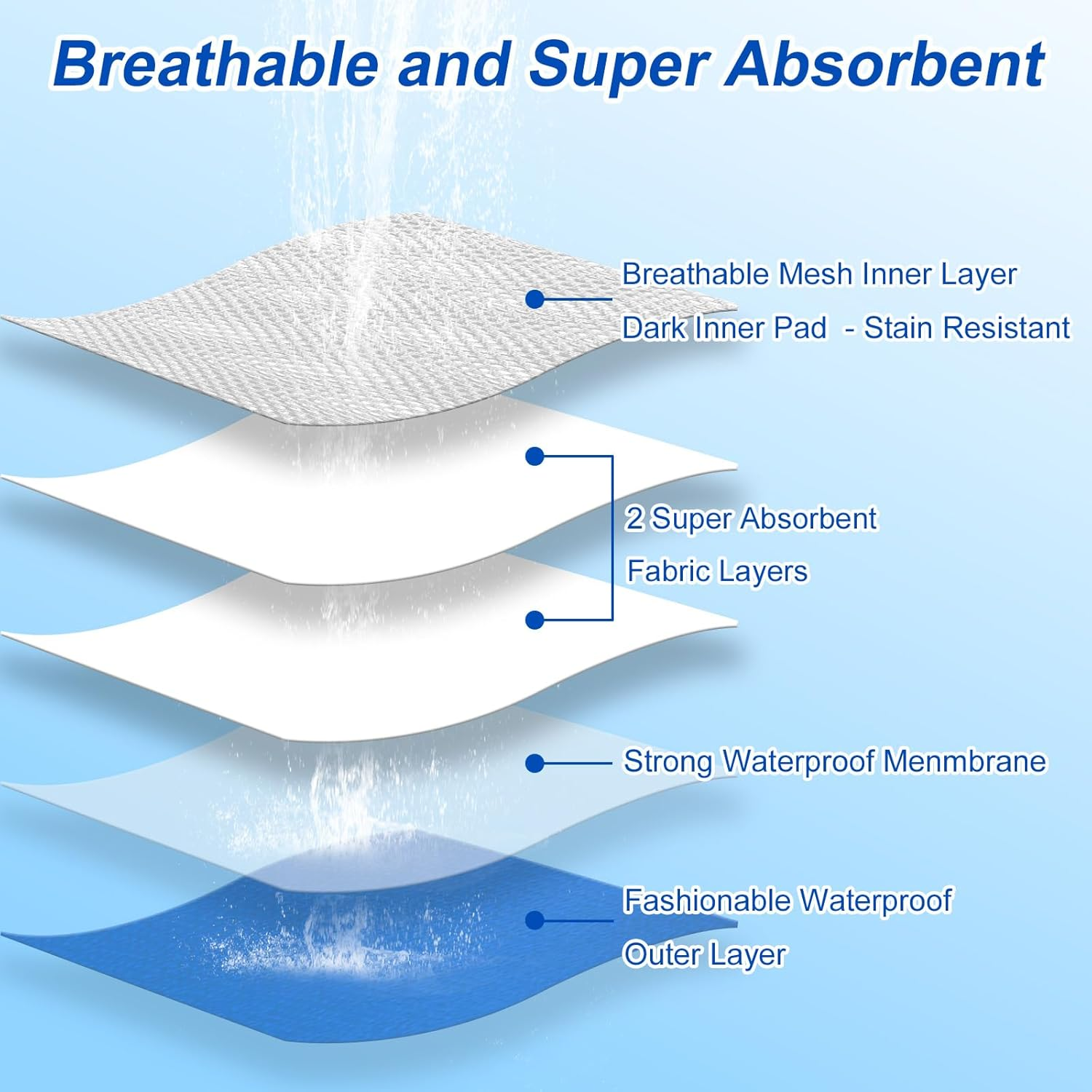 Breathable and Super Absorbent

Breathable Mesh Inner Layer
Dark Inner Pad - Stain Resistant

2 Super Absorbent
Fabric Layers

Strong Waterproof Menmbrane

Fashionable Waterproof
Outer Layer